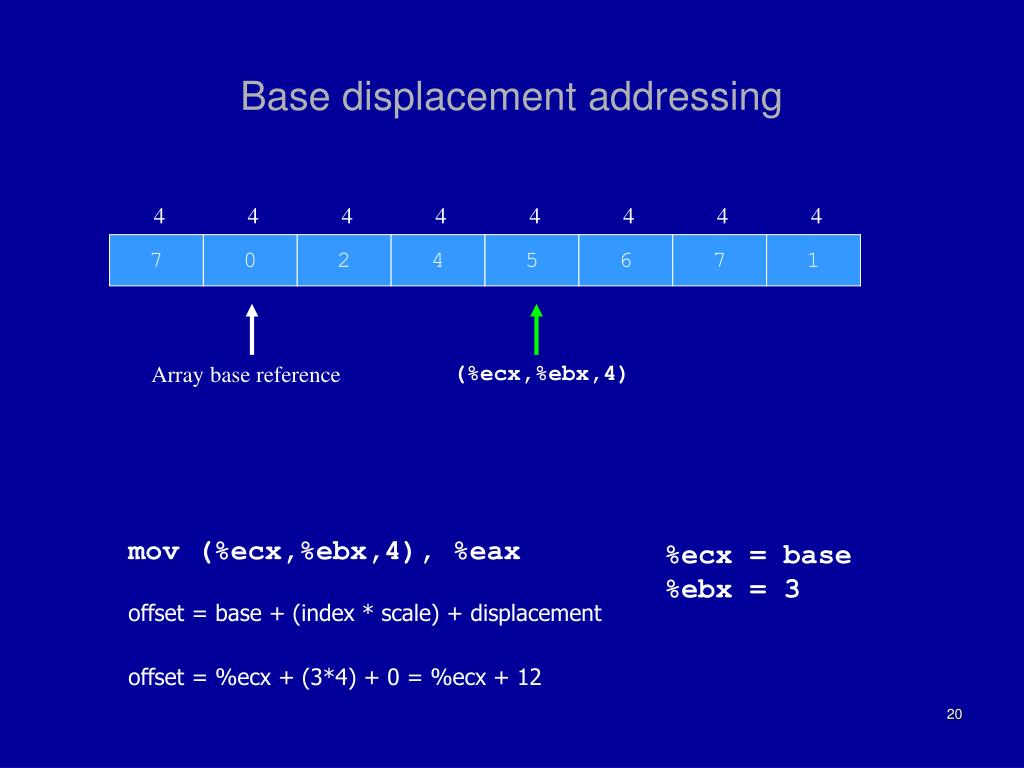 Base displacement addressing

| 4 | 4 | 4 | 4 | 4 | 4 | 4 | 4 |
|---|---|---|---|---|---|---|---|
| 7 | 0 | 2 | 4 | 5 | 6 | 7 | 1 |

Array base reference

(%ecx,%ebx,4)

mov (%ecx,%ebx,4), %eax

offset = base + (index * scale) + displacement

offset = %ecx + (3*4) + 0 = %ecx + 12

%ecx = base
%ebx = 3

20